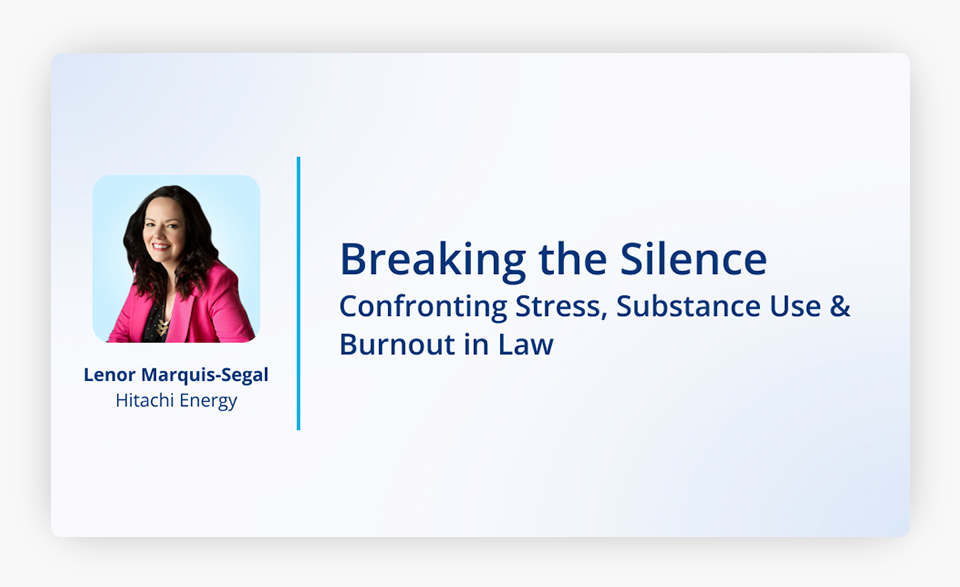 Lenor Marquis-Segal
Hitachi Energy

Breaking the Silence
Confronting Stress, Substance Use & Burnout in Law